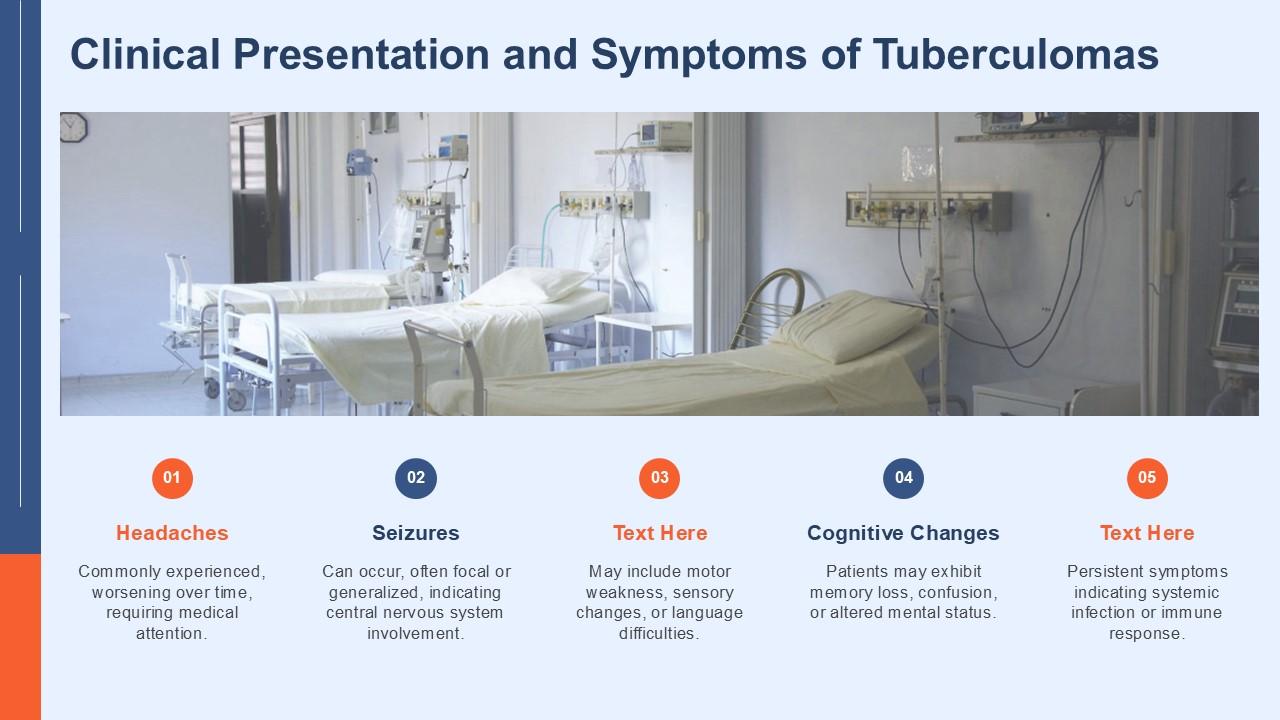 Clinical Presentation and Symptoms of Tuberculomas

01

Headaches

Commonly experienced, worsening over time, requiring medical attention.

02

Seizures

Can occur, often focal or generalized, indicating central nervous system involvement.

03

Text Here

May include motor weakness, sensory changes, or language difficulties.

04

Cognitive Changes

Patients may exhibit memory loss, confusion, or altered mental status.

05

Text Here

Persistent symptoms indicating systemic infection or immune response.